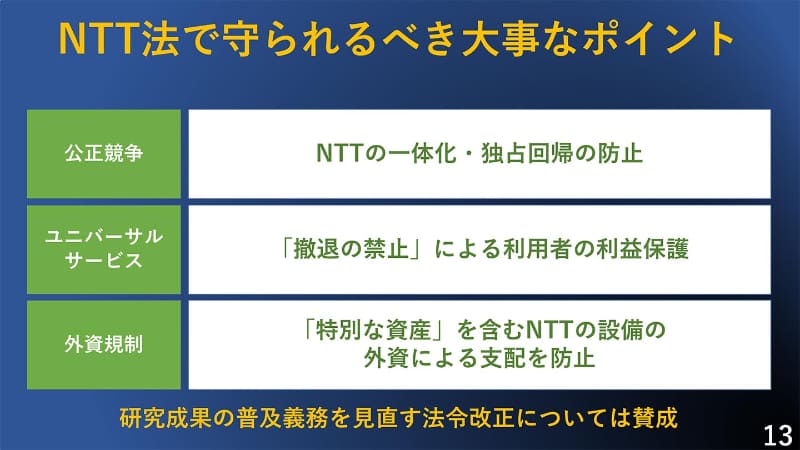 NTT法で守られるべき大事なポイント

| 公正競争 | NTTの一体化・独占回帰の防止 |
|---|---|
| ユニバーサルサービス | 「撤退の禁止」による利用者の利益保護 |
| 外資規制 | 「特別な資産」を含むNTTの設備の外資による支配を防止 |

研究成果の普及義務を見直す法令改正については賛成

13